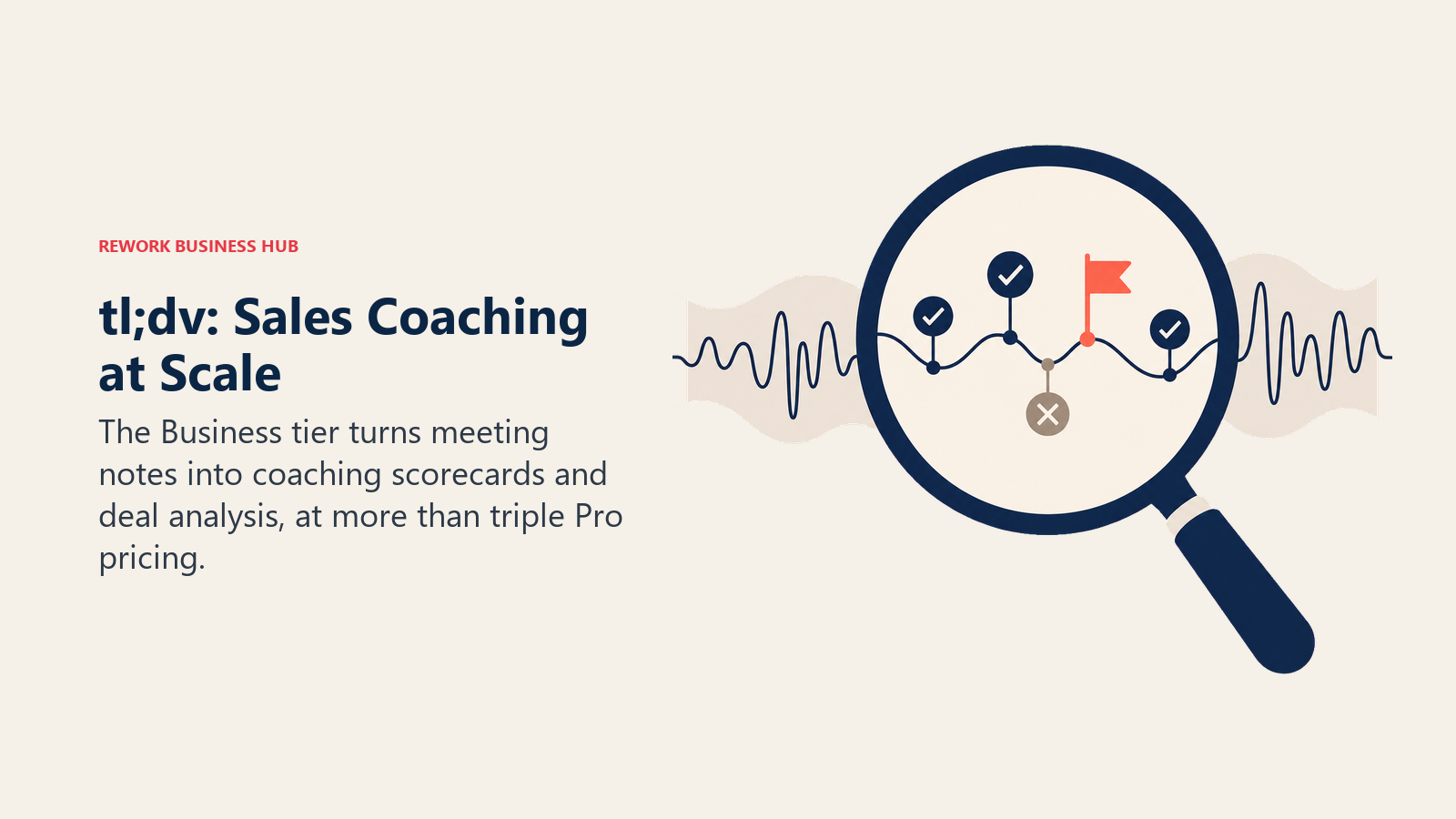 REWORK BUSINESS HUB

tl;dv: Sales Coaching at Scale

The Business tier turns meeting notes into coaching scorecards and deal analysis, at more than triple Pro pricing.